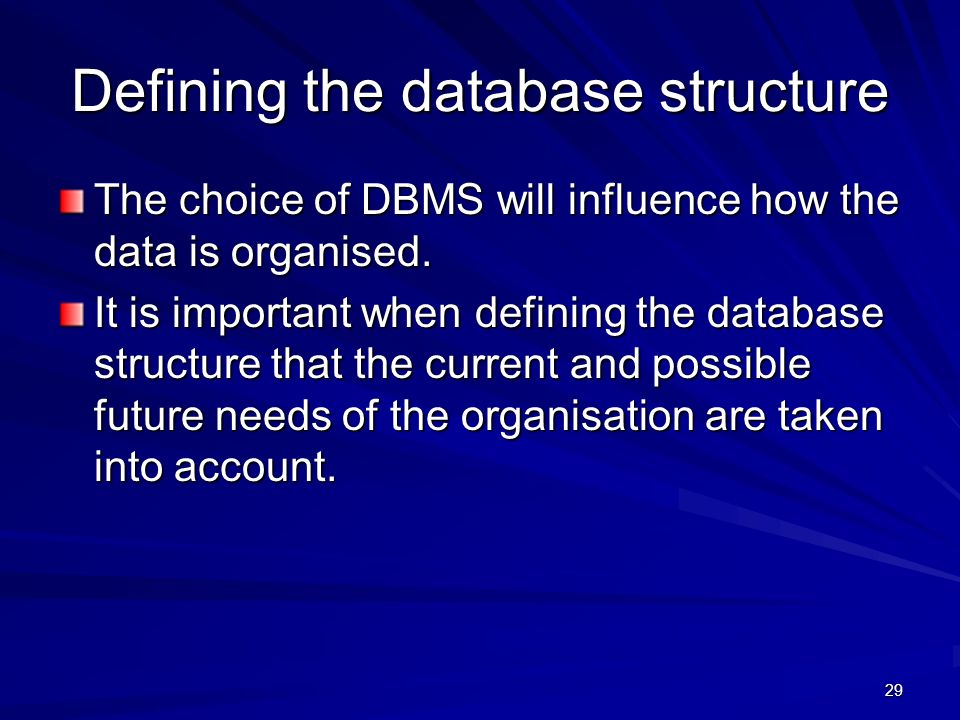 Defining the database structure

The choice of DBMS will influence how the data is organised.

It is important when defining the database structure that the current and possible future needs of the organisation are taken into account.

29